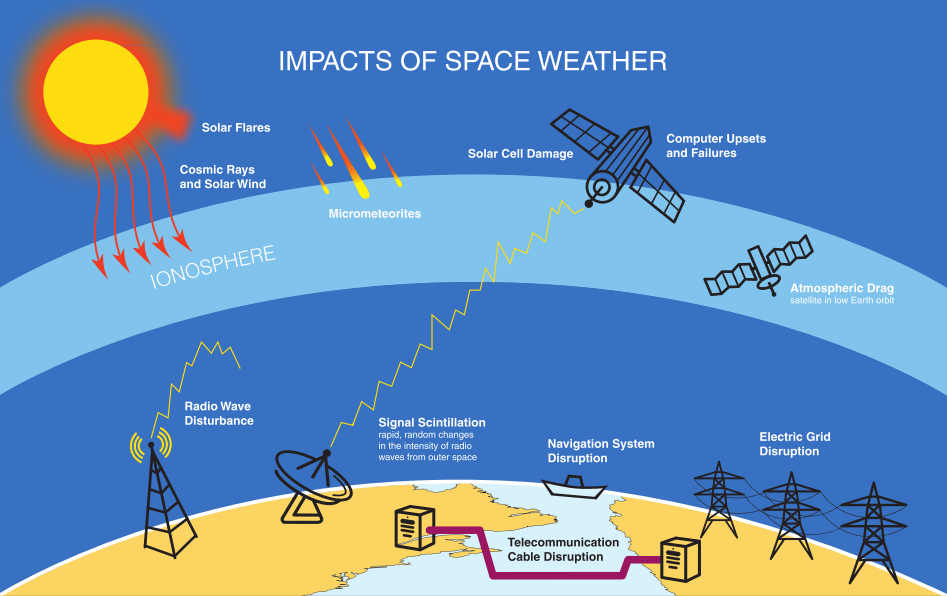 IMPACTS OF SPACE WEATHER

Solar Flares

Cosmic Rays and Solar Wind

Micrometeorites

Solar Cell Damage

Computer Upsets and Failures

IONOSPHERE

Atmospheric Drag
satellite in low Earth orbit

Radio Wave Disturbance

Signal Scintillation
rapid, random changes in the intensity of radio waves from outer space

Navigation System Disruption

Electric Grid Disruption

Telecommunication Cable Disruption